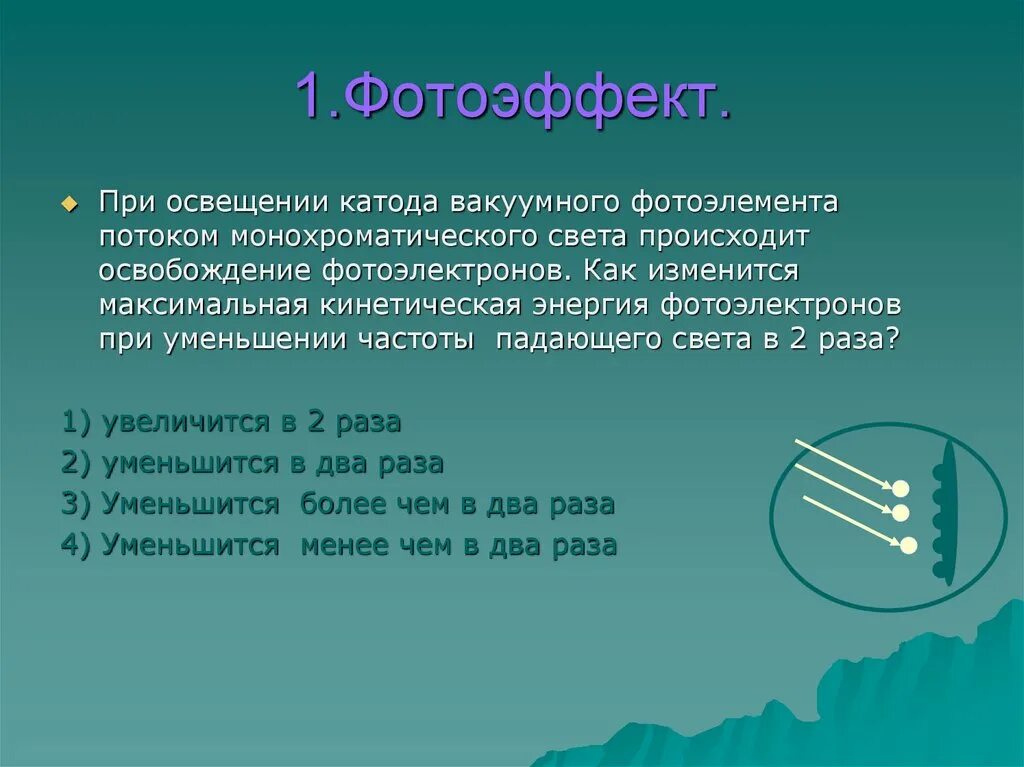 1.Фотоэффект.

При освещении катода вакуумного фотоэлемента потоком монохроматического света происходит освобождение фотоэлектронов. Как изменится максимальная кинетическая энергия фотоэлектронов при уменьшении частоты падающего света в 2 раза?

1) увеличится в 2 раза
2) уменьшится в два раза
3) Уменьшится более чем в два раза
4) Уменьшится менее чем в два раза